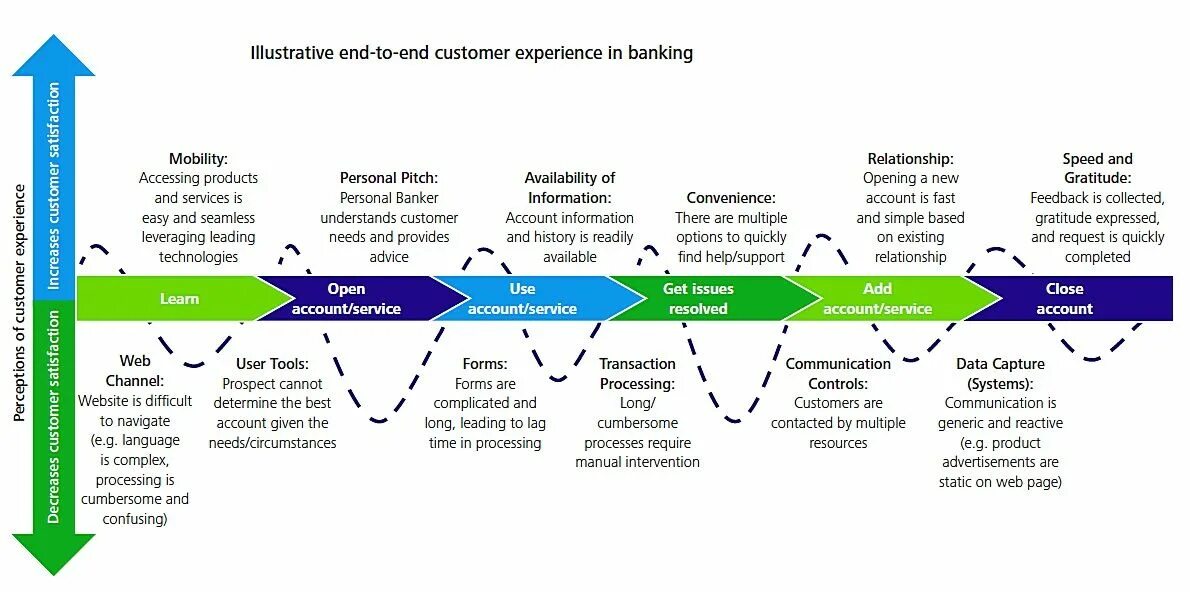 Illustrative end-to-end customer experience in banking

Perceptions of customer experience

Increases customer satisfaction

Decreases customer satisfaction

Mobility: Accessing products and services is easy and seamless leveraging leading technologies

Personal Pitch: Personal Banker understands customer needs and provides advice

Availability of Information: Account information and history is readily available

Convenience: There are multiple options to quickly find help/support

Relationship: Opening a new account is fast and simple based on existing relationship

Speed and Gratitude: Feedback is collected, gratitude expressed, and request is quickly completed

Learn

Open account/service

Use account/service

Get issues resolved

Add account/service

Close account

Web Channel: Website is difficult to navigate (e.g. language is complex, processing is cumbersome and confusing)

User Tools: Prospect cannot determine the best account given the needs/circumstances

Forms: Forms are complicated and long, leading to lag time in processing

Transaction Processing: Long/ cumbersome processes require manual intervention

Communication Controls: Customers are contacted by multiple resources

Data Capture (Systems): Communication is generic and reactive (e.g. product advertisements are static on web page)